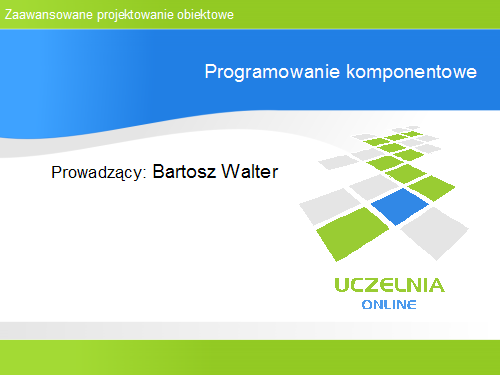 Zaawansowane projektowanie obiektowe

Programowanie komponentowe

Prowadzący: Bartosz Walter

UCZELNIA
ONLINE